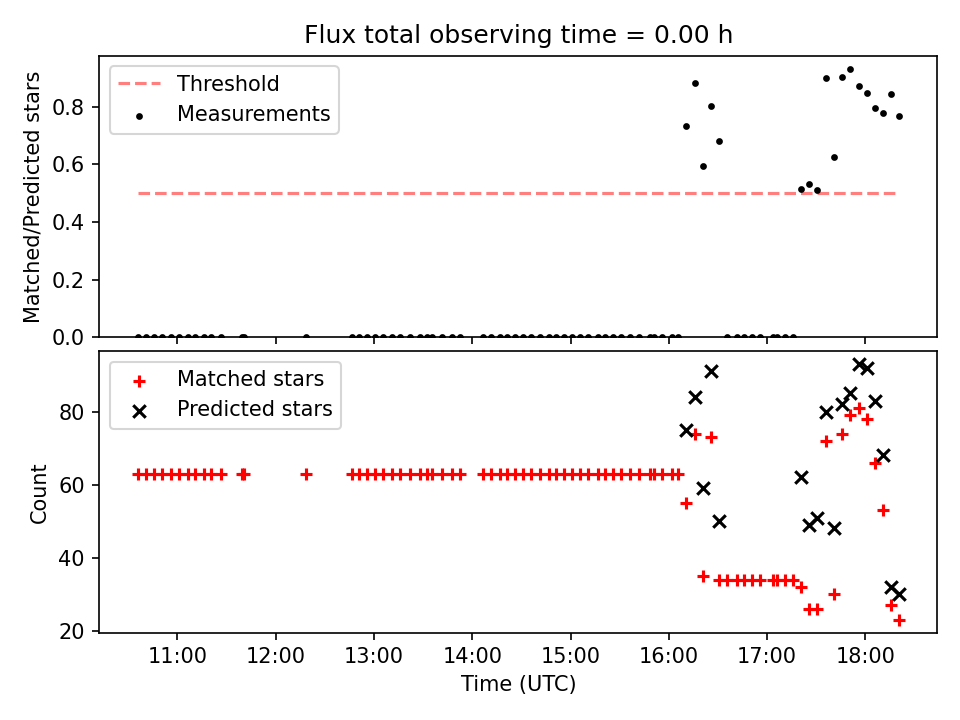 Flux total observing time = 0.00 h

Threshold
Measurements

Matched/Predicted stars

0.8
0.6
0.4
0.2
0.0

Matched stars
Predicted stars

Count

80
60
40
20

11:00
12:00
13:00
14:00
15:00
16:00
17:00
18:00

Time (UTC)